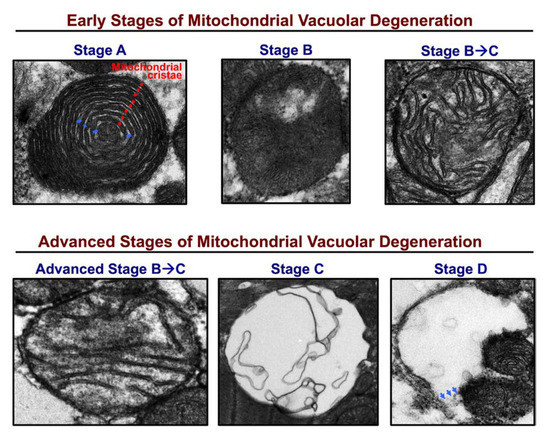 Early Stages of Mitochondrial Vacuolar Degeneration

Stage A

Mitochondrial cristae

Stage B

Stage B→C

Advanced Stages of Mitochondrial Vacuolar Degeneration

Advanced Stage B→C

Stage C

Stage D